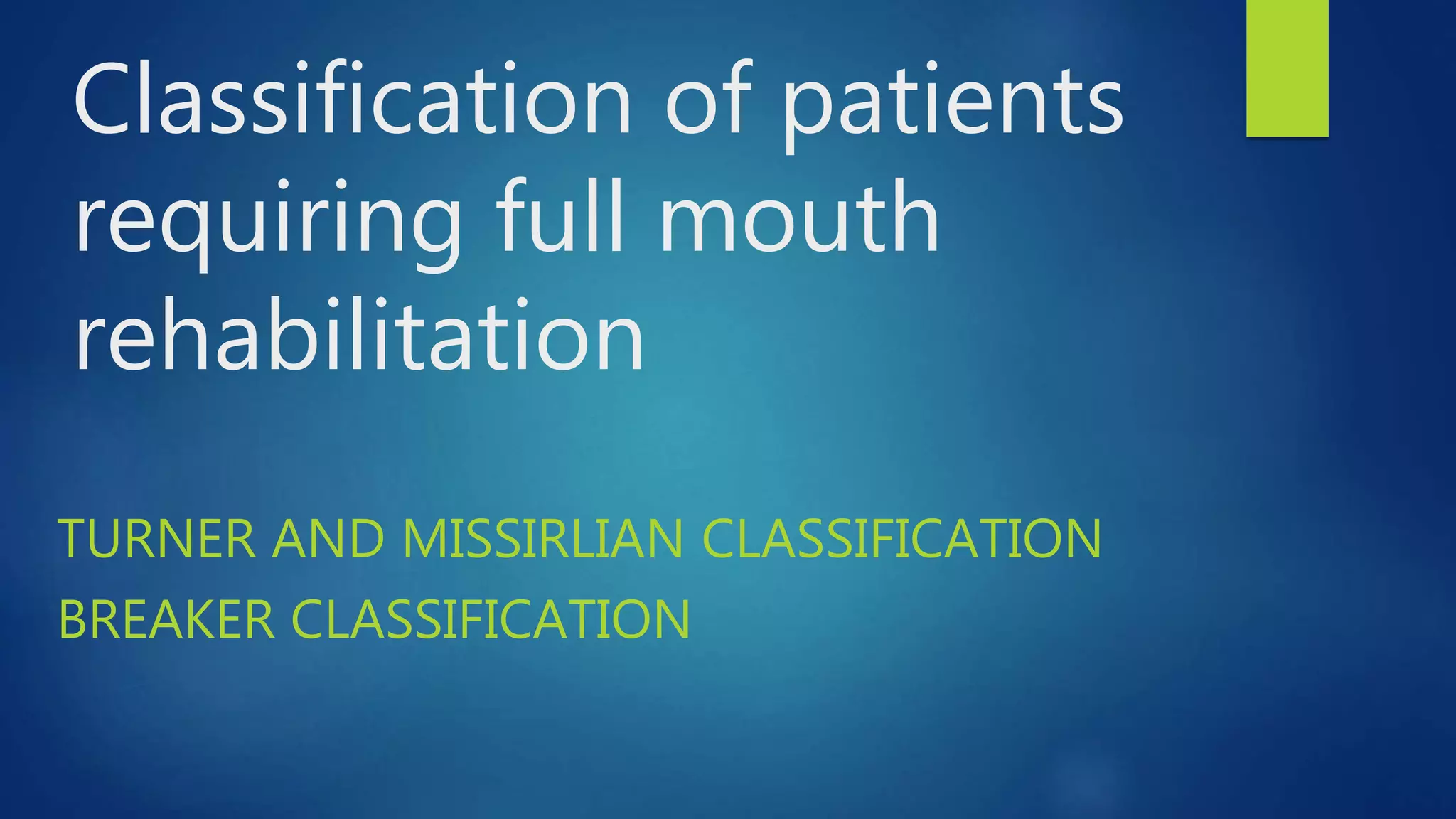 Classification of patients requiring full mouth rehabilitation

TURNER AND MISSIRLIAN CLASSIFICATION

BREAKER CLASSIFICATION